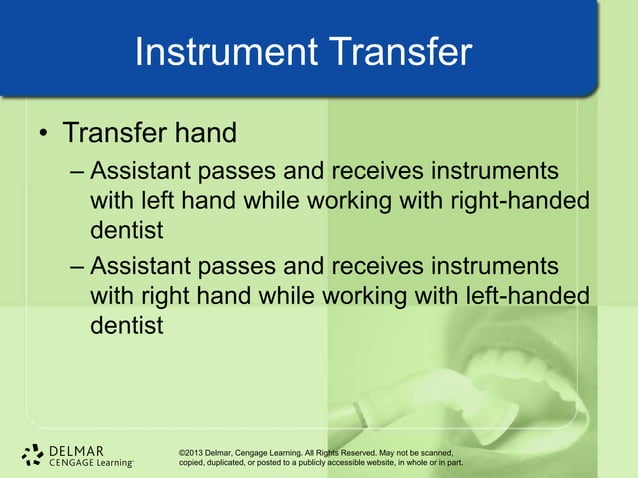 Instrument Transfer

• Transfer hand

– Assistant passes and receives instruments with left hand while working with right-handed dentist

– Assistant passes and receives instruments with right hand while working with left-handed dentist

DELMAR
CENGAGE Learning

©2013 Delmar, Cengage Learning. All Rights Reserved. May not be scanned, copied, duplicated, or posted to a publicly accessible website, in whole or in part.